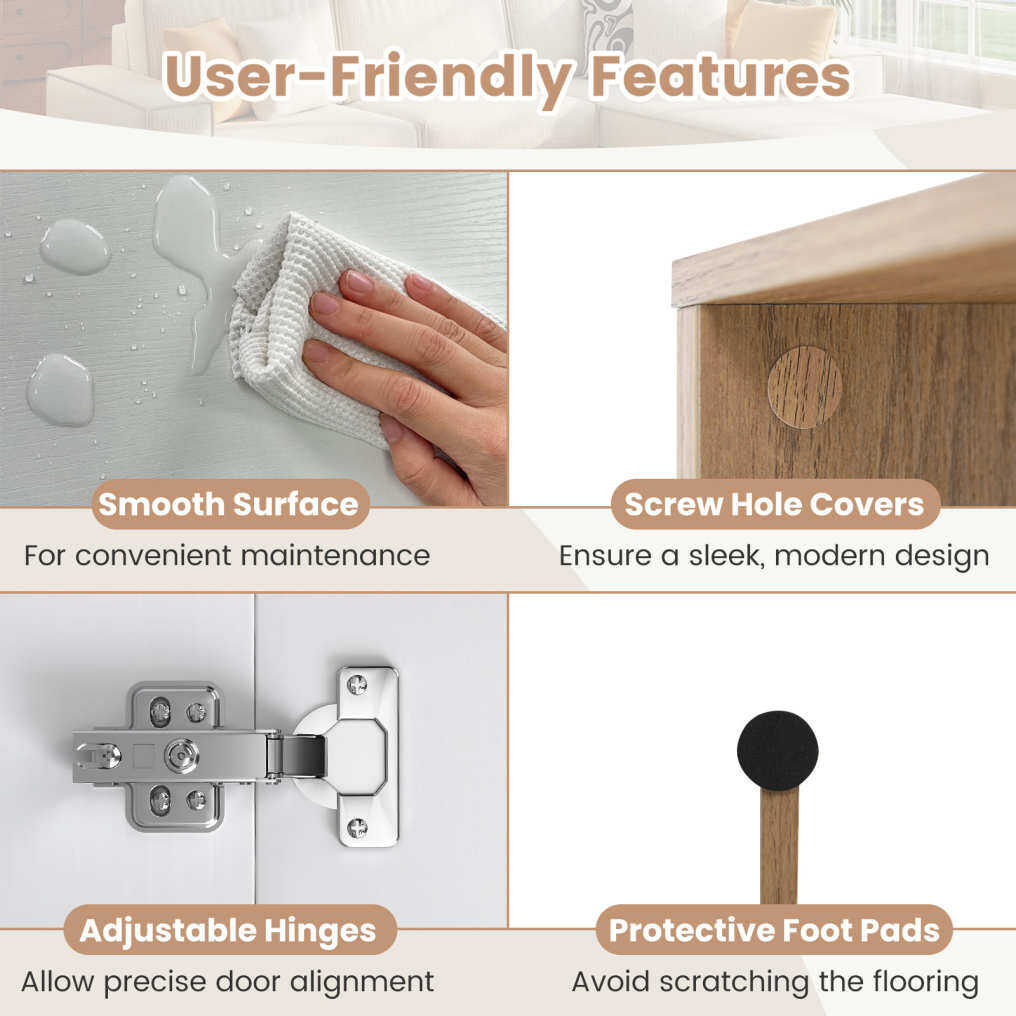 User-Friendly Features

Smooth Surface

For convenient maintenance

Screw Hole Covers

Ensure a sleek, modern design

Adjustable Hinges

Allow precise door alignment

Protective Foot Pads

Avoid scratching the flooring